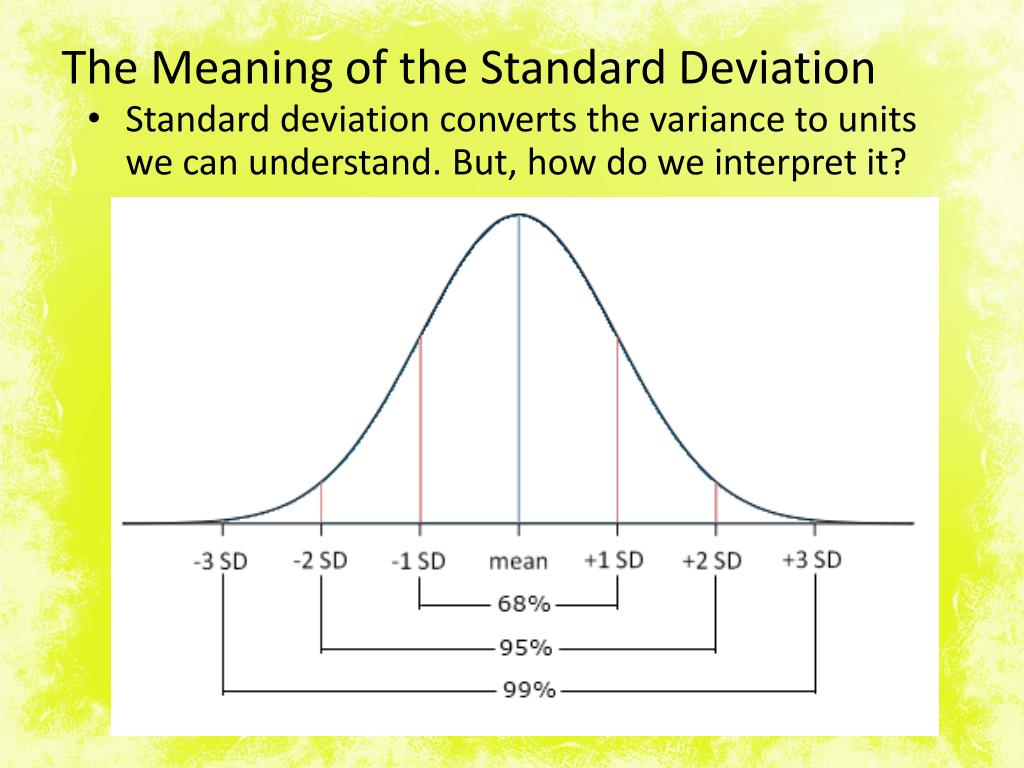 The Meaning of the Standard Deviation

• Standard deviation converts the variance to units we can understand. But, how do we interpret it?

-3 SD -2 SD -1 SD mean +1 SD +2 SD +3 SD

68%

95%

99%